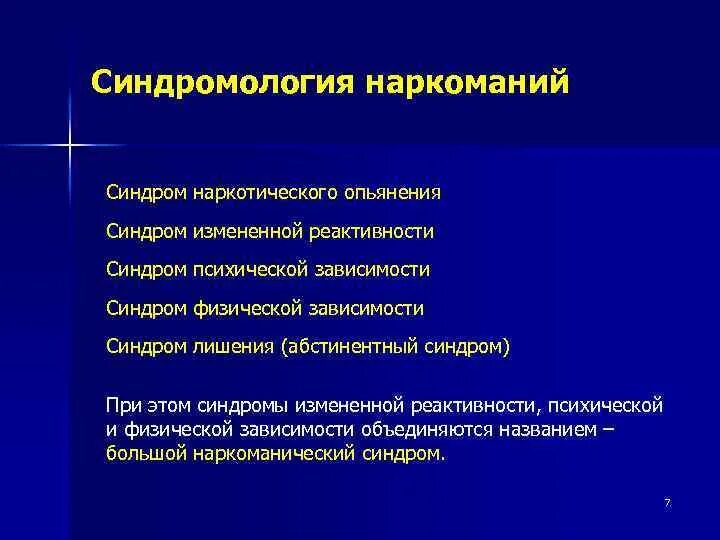 Синдромология наркоманий

Синдром наркотического опьянения

Синдром измененной реактивности

Синдром психической зависимости

Синдром физической зависимости

Синдром лишения (абстинентный синдром)

При этом синдромы измененной реактивности, психической и физической зависимости объединяются названием – большой наркоманический синдром.

7